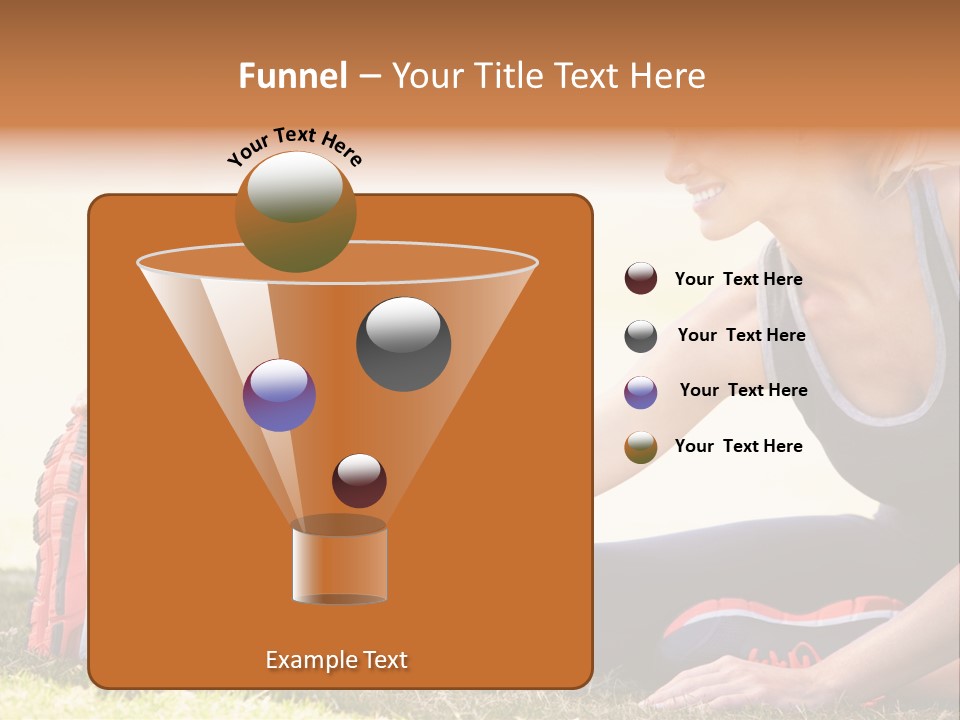 Funnel – Your Title Text Here

Your Text Here

Your Text Here

Your Text Here

Your Text Here

Your Text Here

Example Text